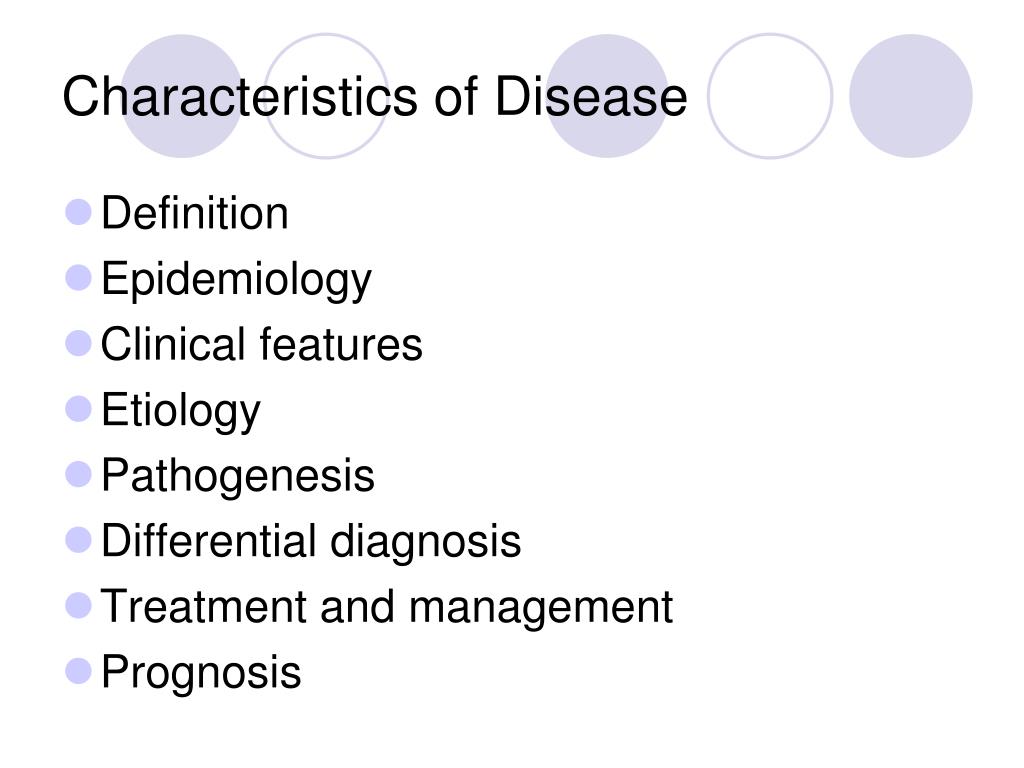 Characteristics of Disease

- Definition
- Epidemiology
- Clinical features
- Etiology
- Pathogenesis
- Differential diagnosis
- Treatment and management
- Prognosis